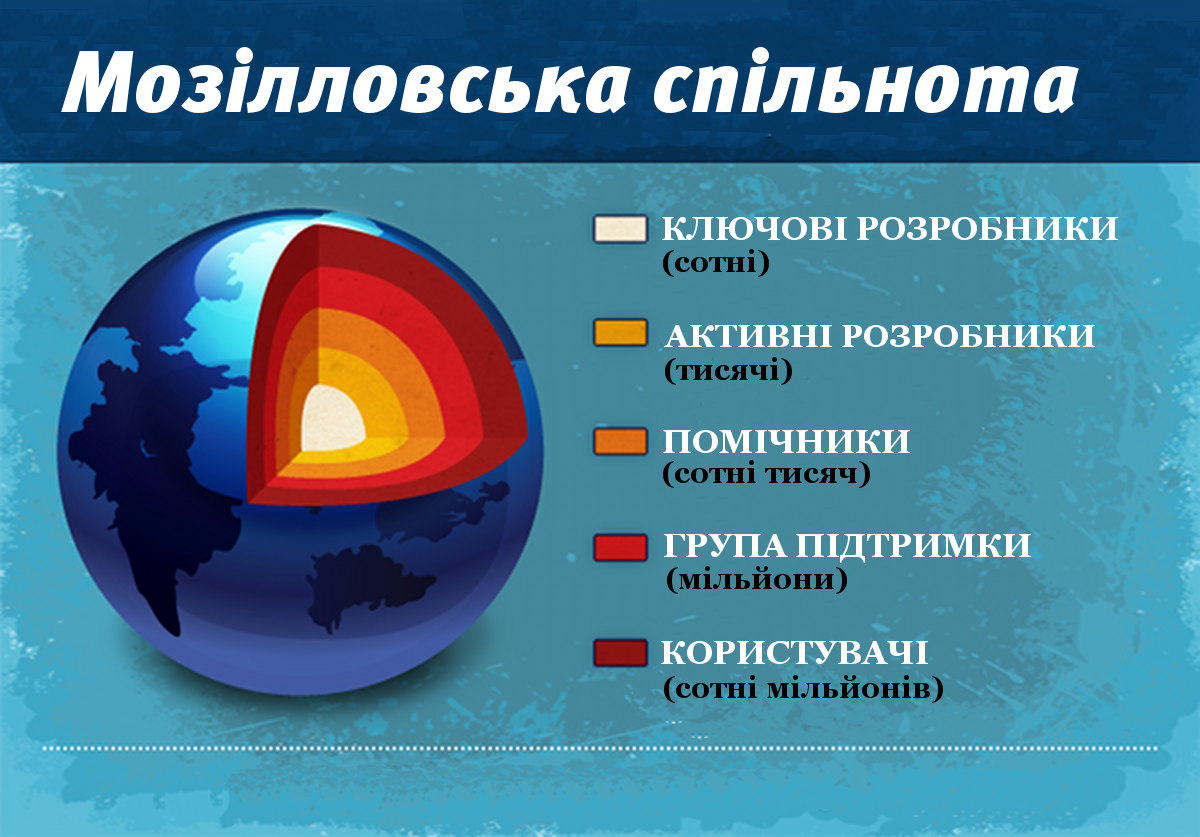 Мозілловська спільнота

КЛЮЧОВІ РОЗРОБНИКИ
(сотні)

АКТИВНІ РОЗРОБНИКИ
(тисячі)

ПОМІЧНИКИ
(сотні тисяч)

ГРУПА ПІДТРИМКИ
(мільйони)

КОРИСТУВАЧІ
(сотні мільйонів)